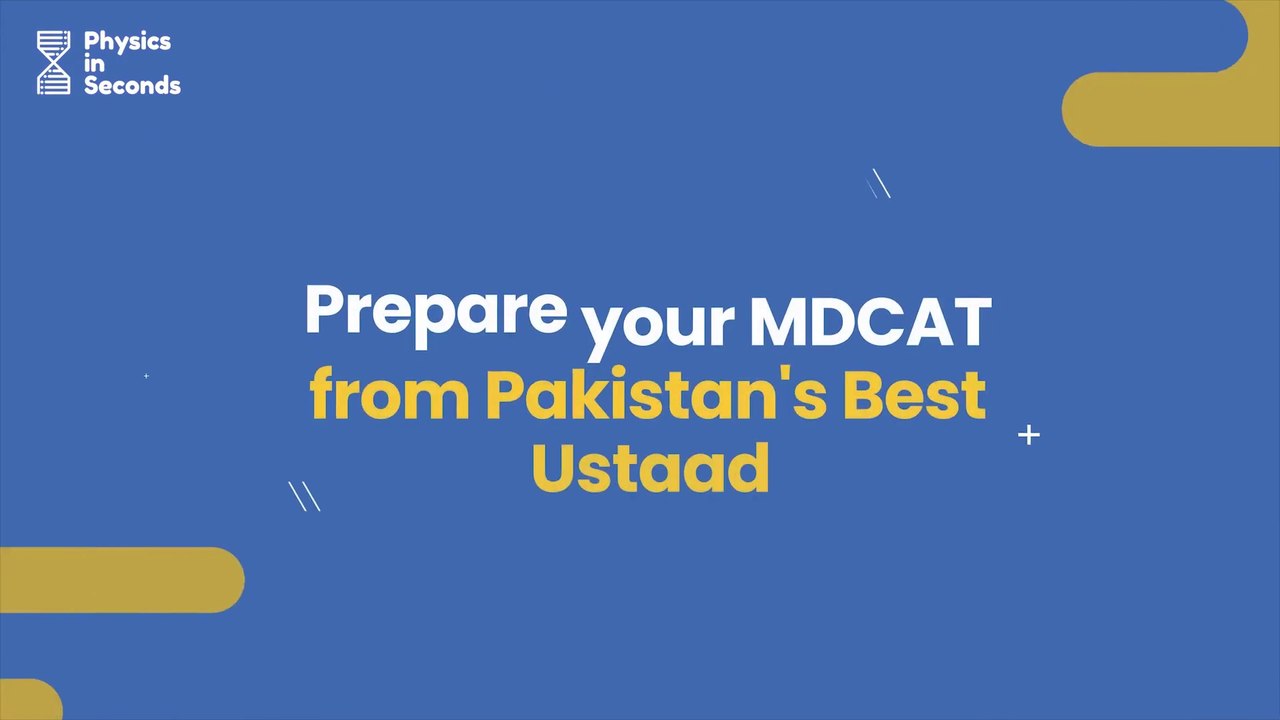 Physics in Seconds

Prepare your MDCAT from Pakistan's Best Ustaad